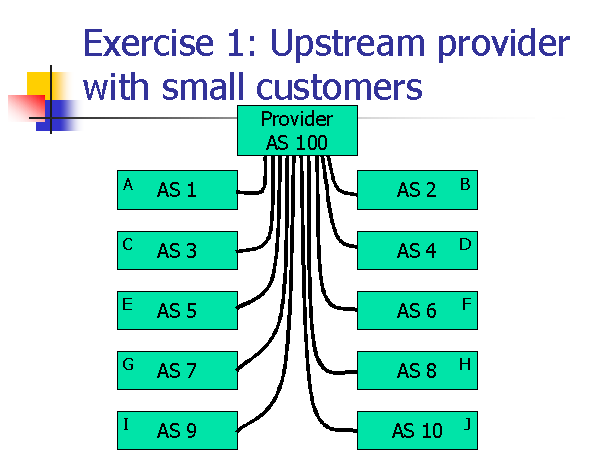 Exercise 1: Upstream provider with small customers

Provider
AS 100

A AS 1

AS 2 B

C AS 3

AS 4 D

E AS 5

AS 6 F

G AS 7

AS 8 H

I AS 9

AS 10 J